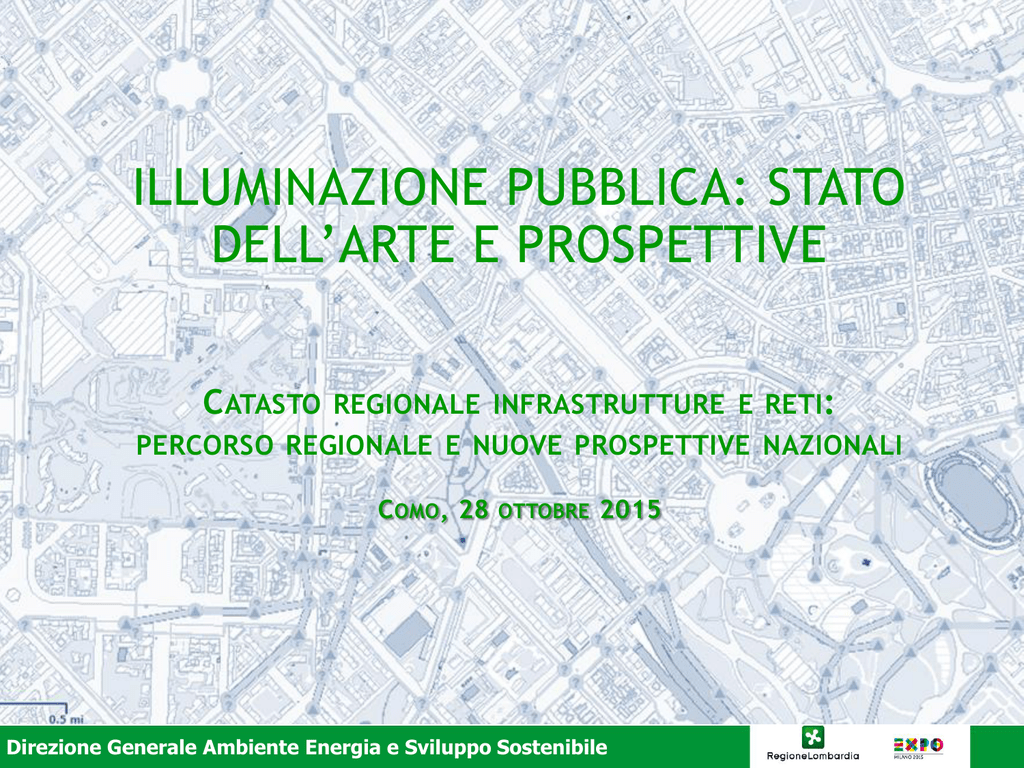 ILLUMINAZIONE PUBBLICA: STATO DELL'ARTE E PROSPETTIVE

CATASTO REGIONALE INFRASTRUTTURE E RETI: PERCORSO REGIONALE E NUOVE PROSPETTIVE NAZIONALI

COMO, 28 OTTOBRE 2015

0.5 mi

Direzione Generale Ambiente Energia e Sviluppo Sostenibile

RegioneLombardia

EXPO MILANO 2015